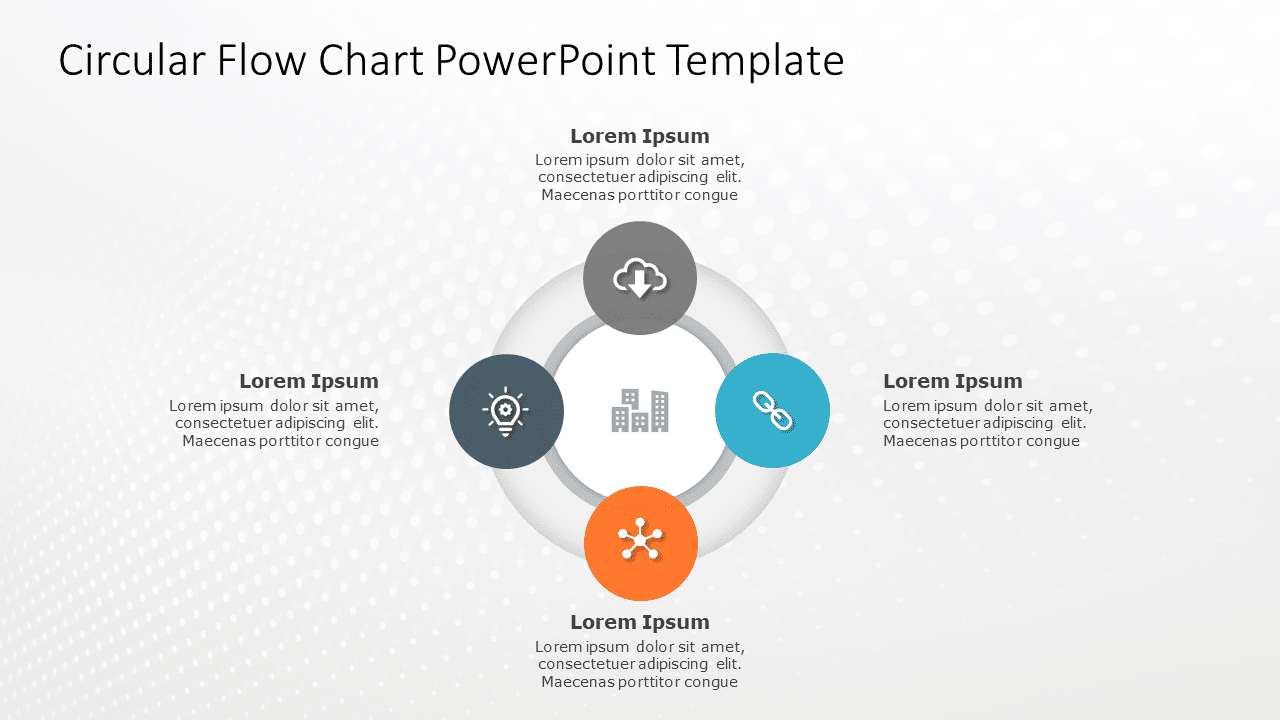 Circular Flow Chart PowerPoint Template

Lorem Ipsum
Lorem ipsum dolor sit amet, consectetuer adipiscing elit. Maecenas porttitor congue

Lorem Ipsum
Lorem ipsum dolor sit amet, consectetuer adipiscing elit. Maecenas porttitor congue

Lorem Ipsum
Lorem ipsum dolor sit amet, consectetuer adipiscing elit. Maecenas porttitor congue

Lorem Ipsum
Lorem ipsum dolor sit amet, consectetuer adipiscing elit. Maecenas porttitor congue